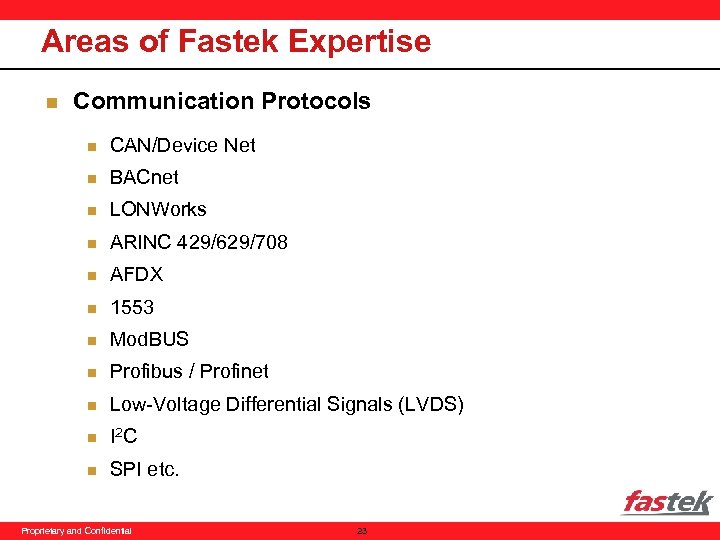 Areas of Fastek Expertise

Communication Protocols

CAN/Device Net

BACnet

LONWorks

ARINC 429/629/708

AFDX

1553

ModBUS

Profibus / Profinet

Low-Voltage Differential Signals (LVDS)

$I^2C$

SPI etc.

fastek

Proprietary and Confidential

23